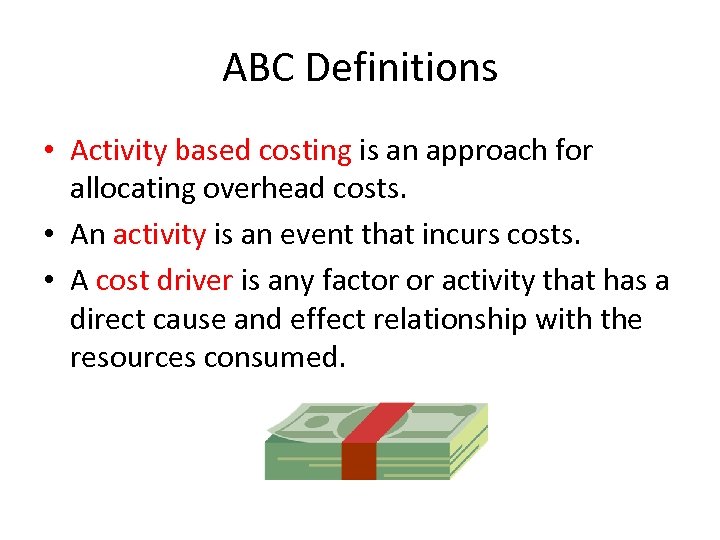 ABC Definitions

• Activity based costing is an approach for allocating overhead costs.
• An activity is an event that incurs costs.
• A cost driver is any factor or activity that has a direct cause and effect relationship with the resources consumed.